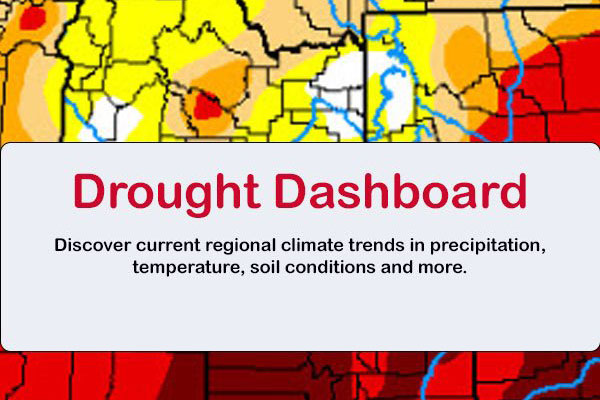 Drought Dashboard

Discover current regional climate trends in precipitation, temperature, soil conditions and more.